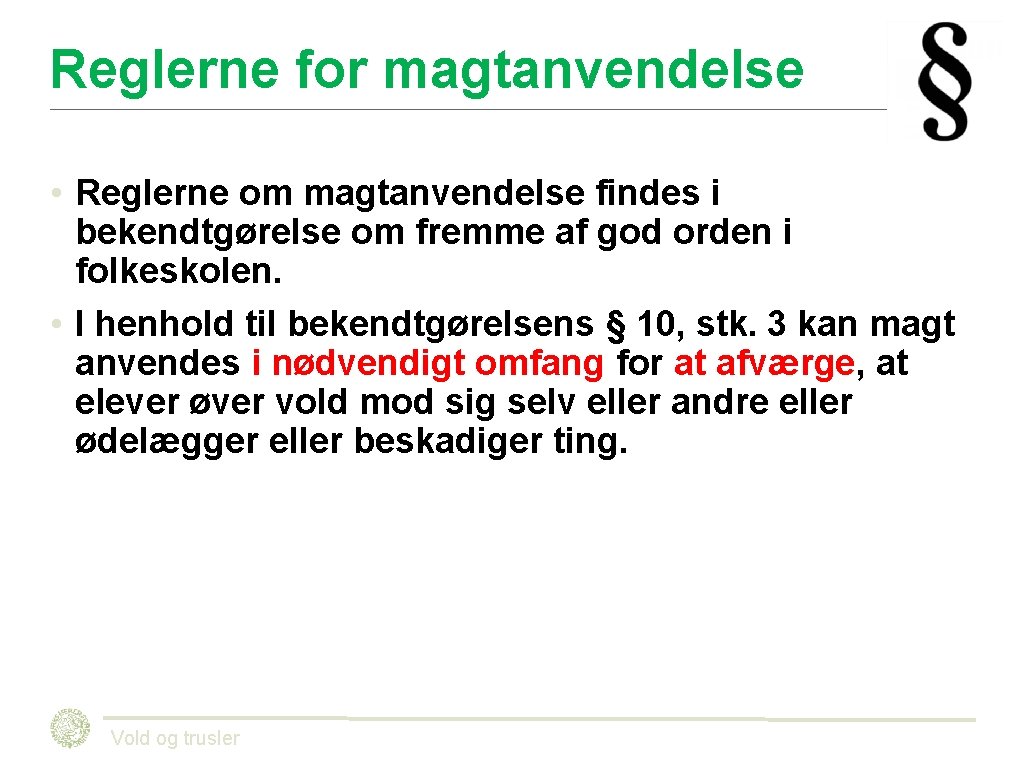 Reglerne for magtanvendelse

§

• Reglerne om magtanvendelse findes i bekendtgørelse om fremme af god orden i folkeskolen.

• I henhold til bekendtgørelsens § 10, stk. 3 kan magt anvendes i nødvendigt omfang for at afværge, at elever øver vold mod sig selv eller andre eller ødelægger eller beskadiger ting.

Vold og trusler